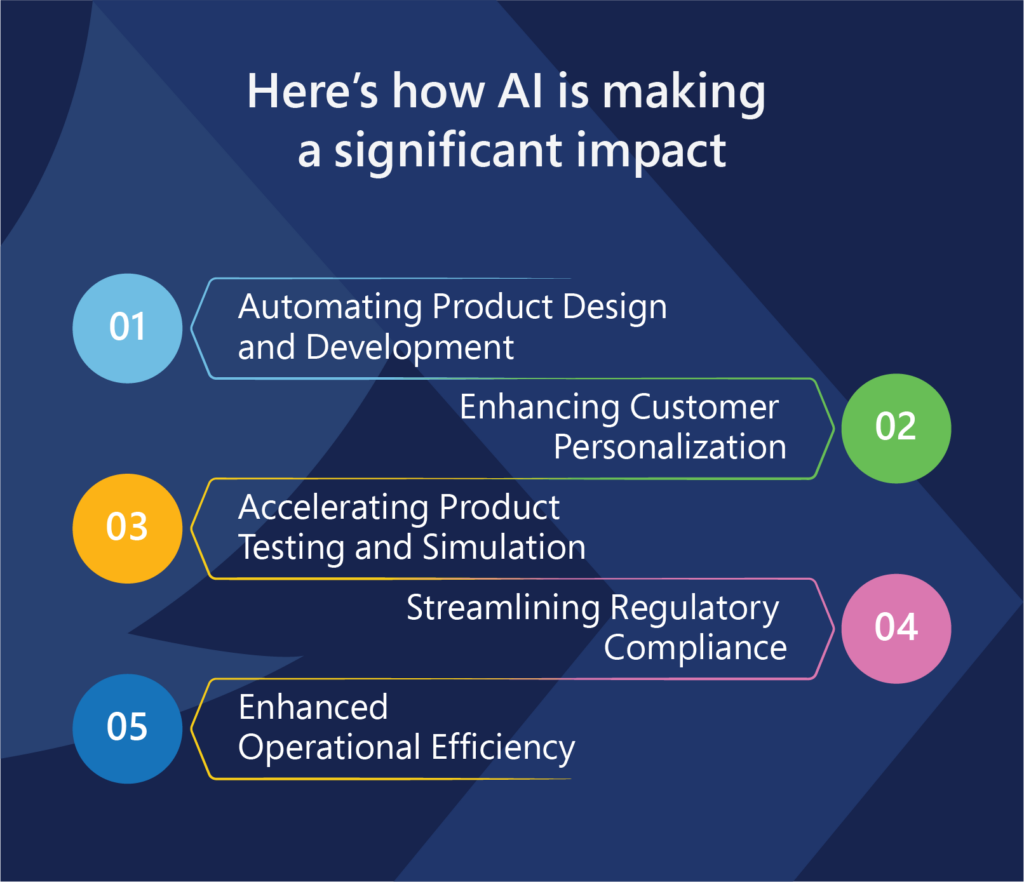 Here’s how AI is making a significant impact

01 Automating Product Design and Development

Enhancing Customer Personalization 02

03 Accelerating Product Testing and Simulation

Streamlining Regulatory Compliance 04

05 Enhanced Operational Efficiency